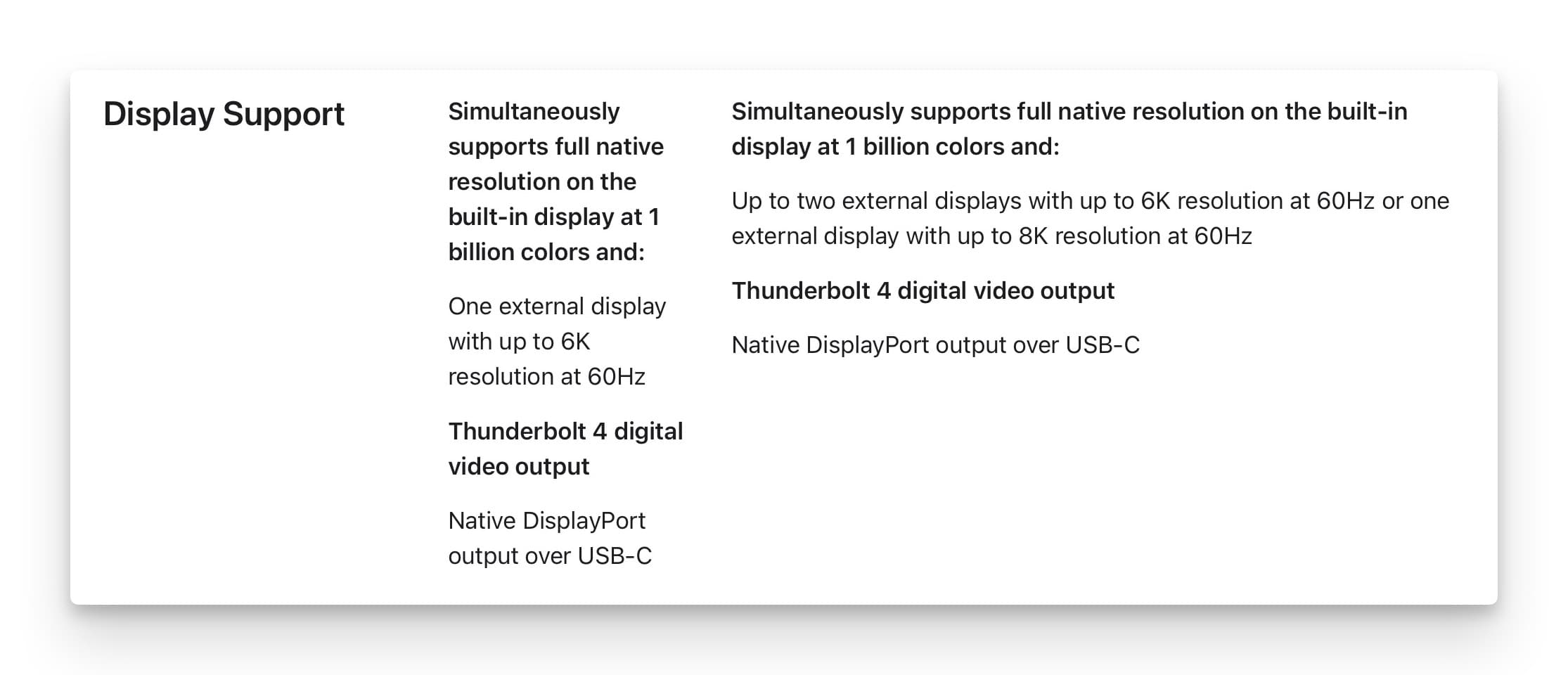 Display Support

Simultaneously supports full native resolution on the built-in display at 1 billion colors and:

One external display with up to 6K resolution at 60Hz

Thunderbolt 4 digital video output

Native DisplayPort output over USB-C

Simultaneously supports full native resolution on the built-in display at 1 billion colors and:

Up to two external displays with up to 6K resolution at 60Hz or one external display with up to 8K resolution at 60Hz

Thunderbolt 4 digital video output

Native DisplayPort output over USB-C